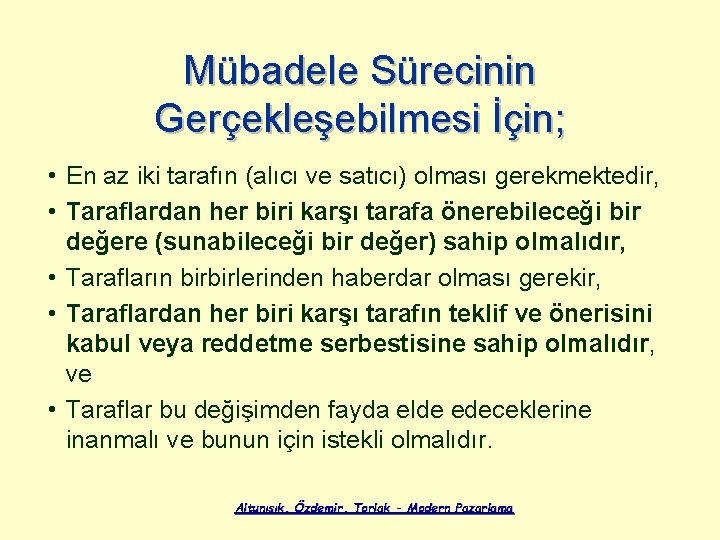 Mübadele Sürecinin Gerçekleşebilmesi İçin;

• En az iki tarafın (alıcı ve satıcı) olması gerekmektedir,
• Taraflardan her biri karşı tarafa önerebileceği bir değere (sunabileceği bir değer) sahip olmalıdır,
• Tarafların birbirlerinden haberdar olması gerekir,
• Taraflardan her biri karşı tarafın teklif ve önerisini kabul veya reddetme serbestisine sahip olmalıdır, ve
• Taraflar bu değişimden fayda elde edeceklerine inanmalı ve bunun için istekli olmalıdır.

Altunışık, Özdemir, Torlak - Modern Pazarlama